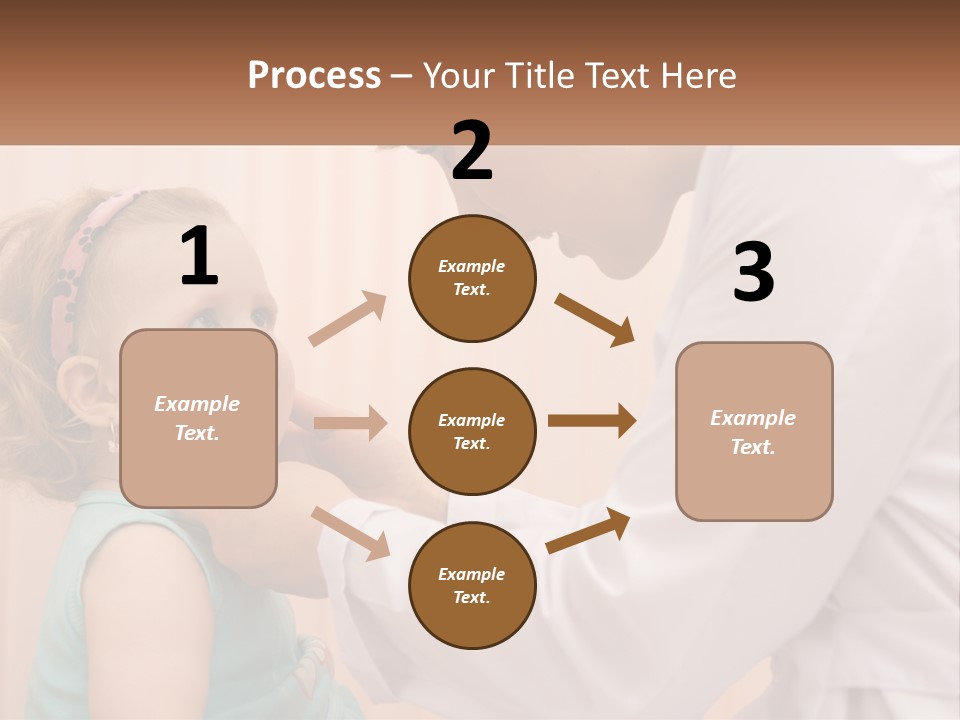 Process – Your Title Text Here

1

Example Text.

2

Example Text.

Example Text.

Example Text.

3

Example Text.